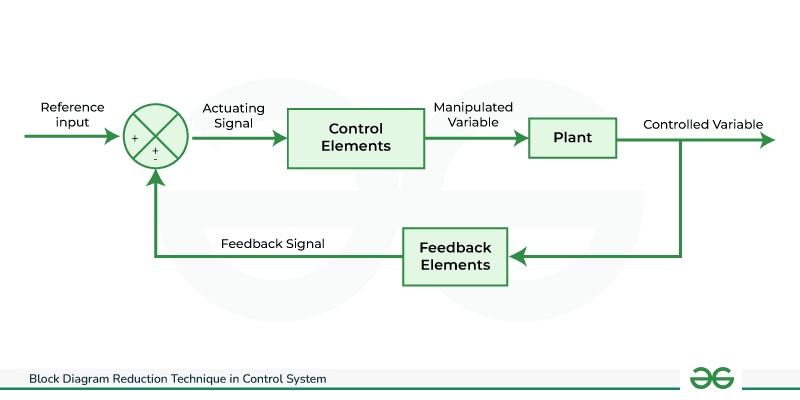 Reference input

+
+
-

Actuating Signal

Control Elements

Manipulated Variable

Plant

Controlled Variable

Feedback Signal

Feedback Elements

Block Diagram Reduction Technique in Control System